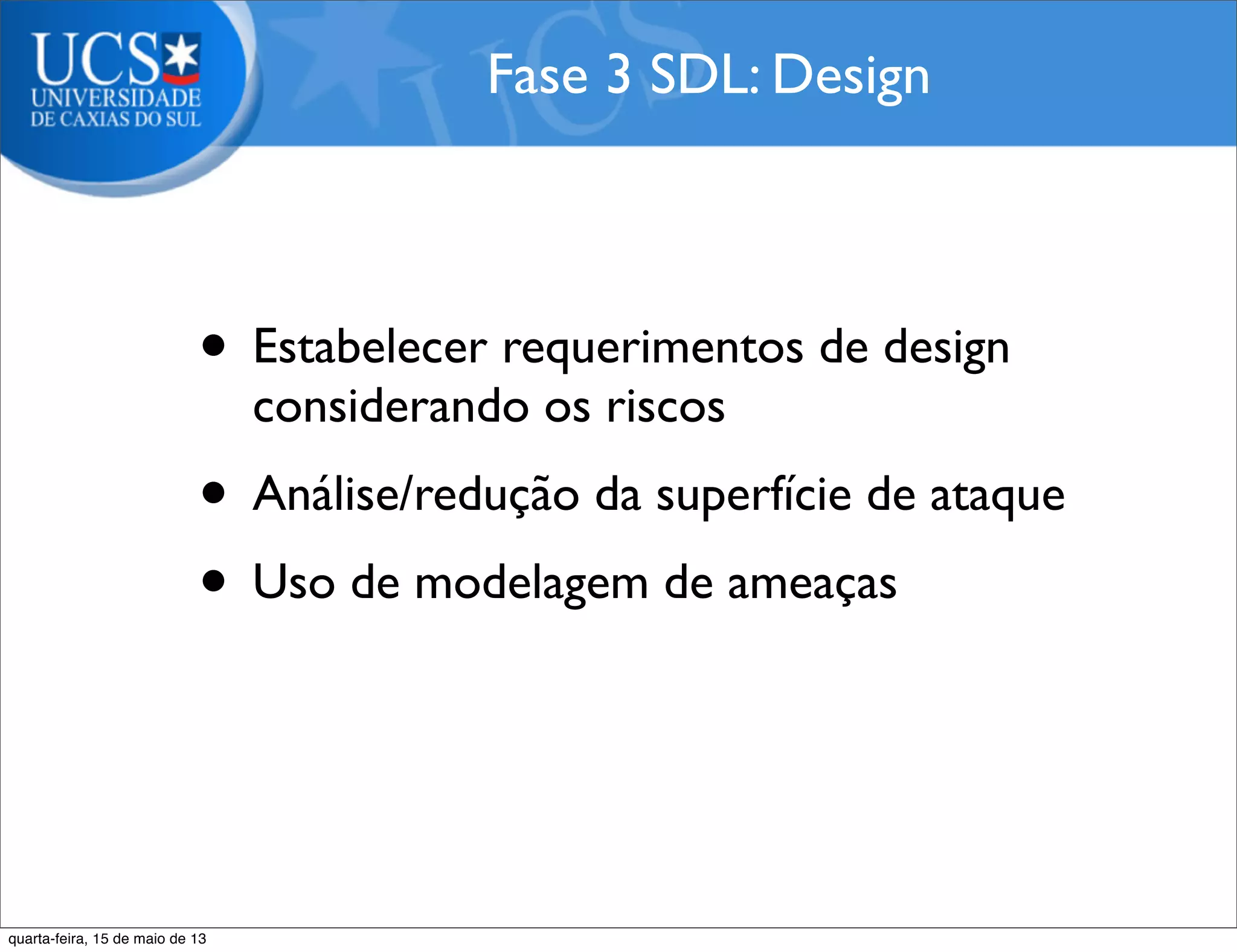 UCS
UNIVERSIDADE
DE CAXIAS DO SUL

Fase 3 SDL: Design

• Estabelecer requerimentos de design considerando os riscos

• Análise/redução da superfície de ataque

• Uso de modelagem de ameaças

quarta-feira, 15 de maio de 13